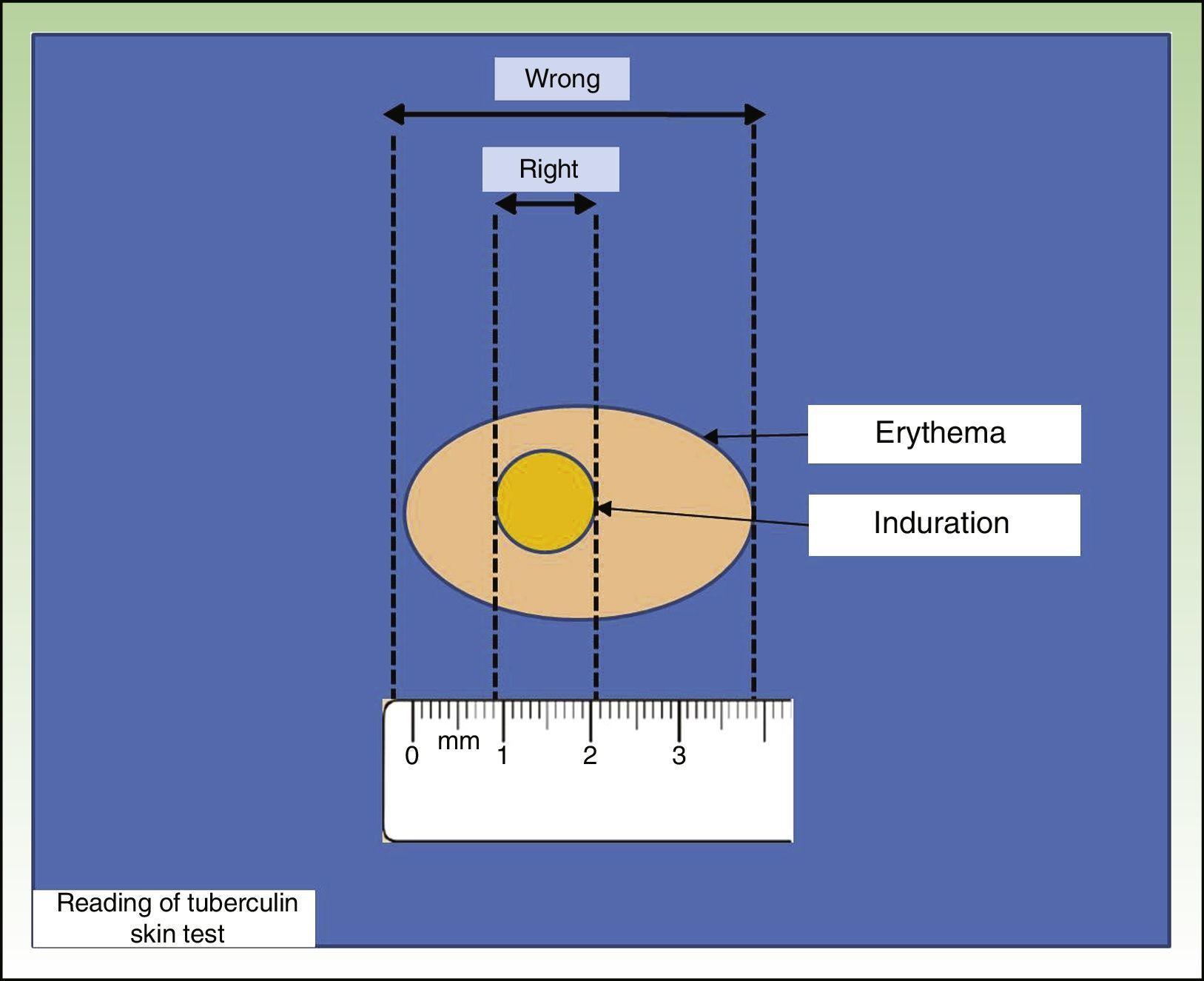 Wrong

Right

Erythema

Induration

0 mm 1 2 3

Reading of tuberculin skin test